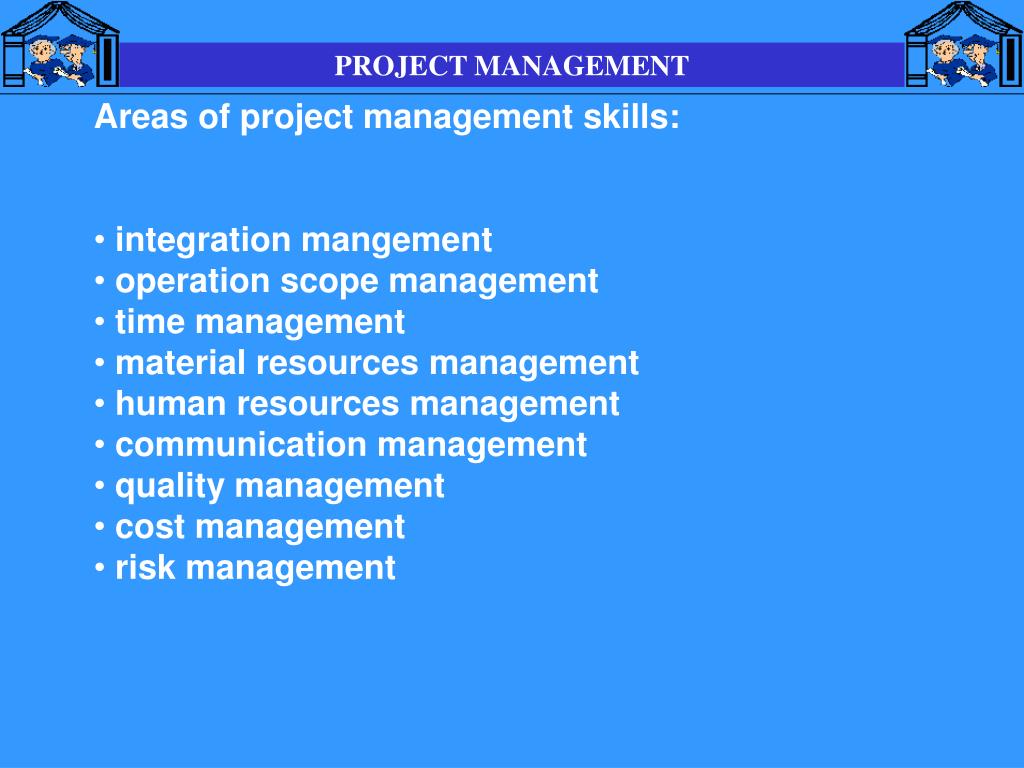 PROJECT MANAGEMENT

Areas of project management skills:

• integration mangement
• operation scope management
• time management
• material resources management
• human resources management
• communication management
• quality management
• cost management
• risk management